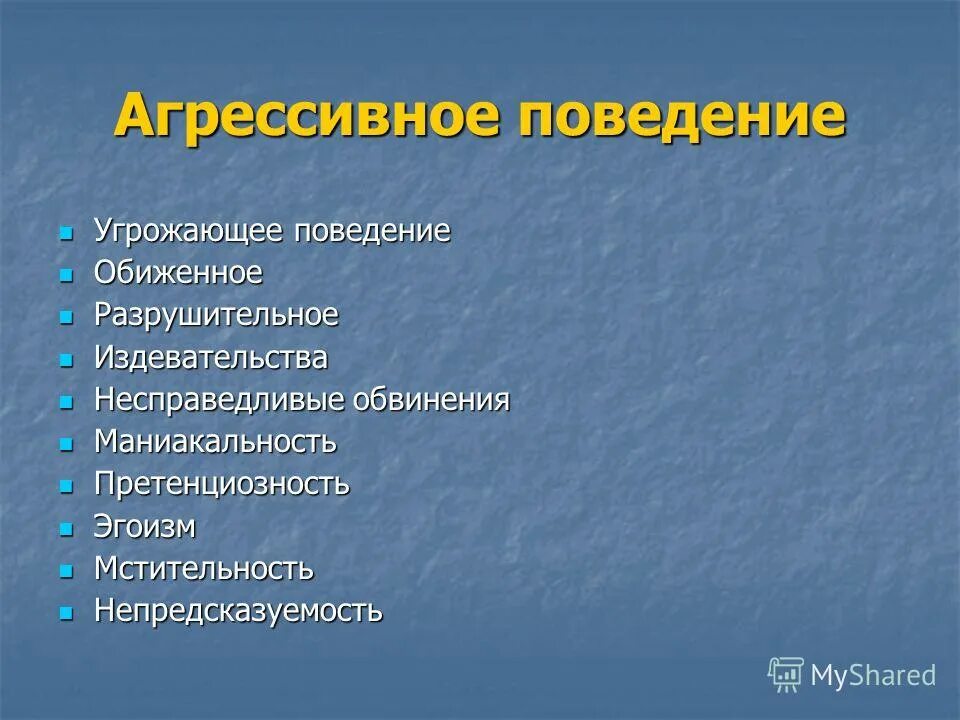 Агрессивное поведение

- Угрожающее поведение
- Обиженное
- Разрушительное
- Издевательства
- Несправедливые обвинения
- Маниакальность
- Претенциозность
- Эгоизм
- Мстительность
- Непредсказуемость

MyShared